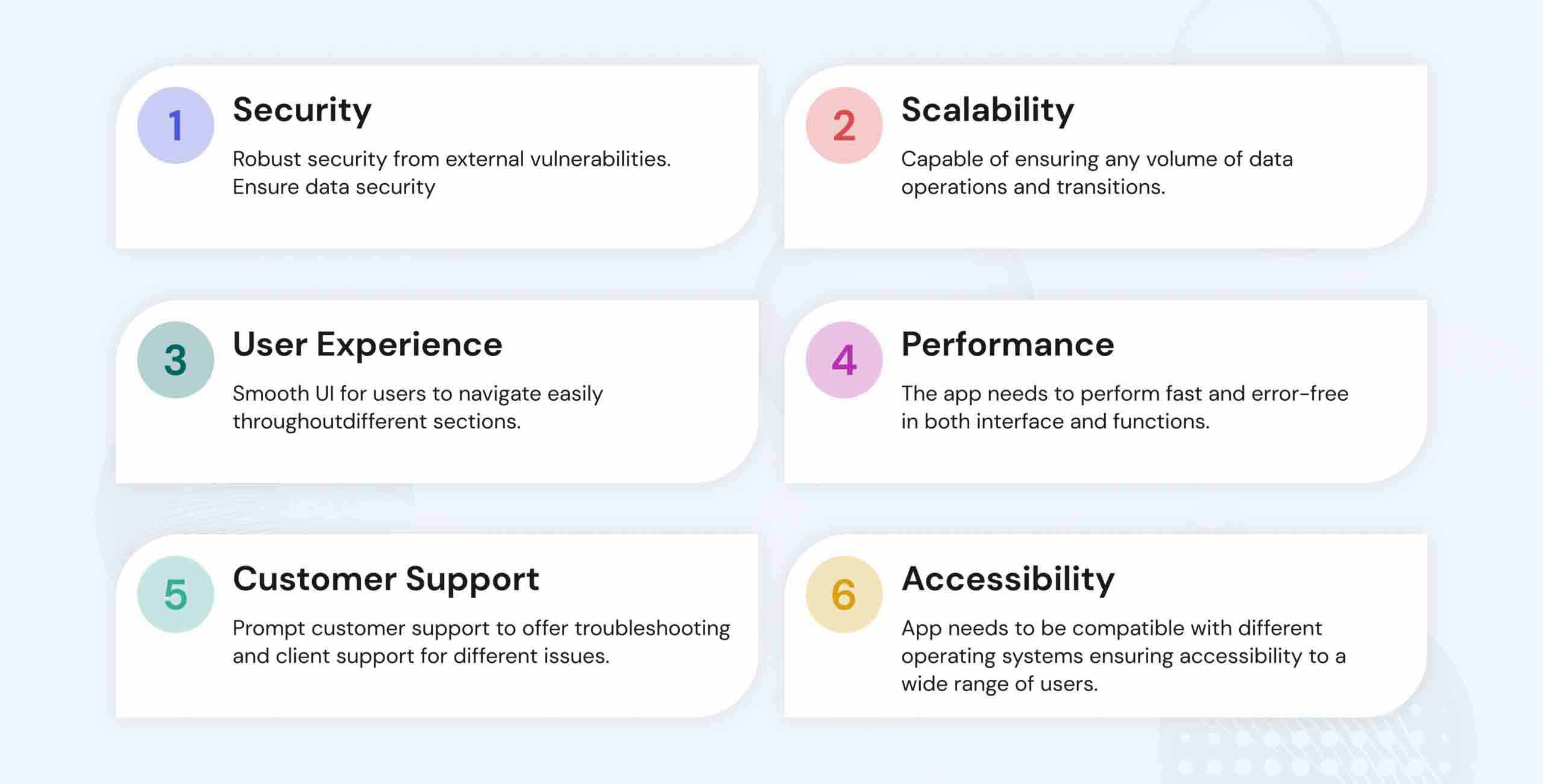 1
Security
Robust security from external vulnerabilities. Ensure data security

2
Scalability
Capable of ensuring any volume of data operations and transitions.

3
User Experience
Smooth UI for users to navigate easily throughoutdifferent sections.

4
Performance
The app needs to perform fast and error-free in both interface and functions.

5
Customer Support
Prompt customer support to offer troubleshooting and client support for different issues.

6
Accessibility
App needs to be compatible with different operating systems ensuring accessibility to a wide range of users.